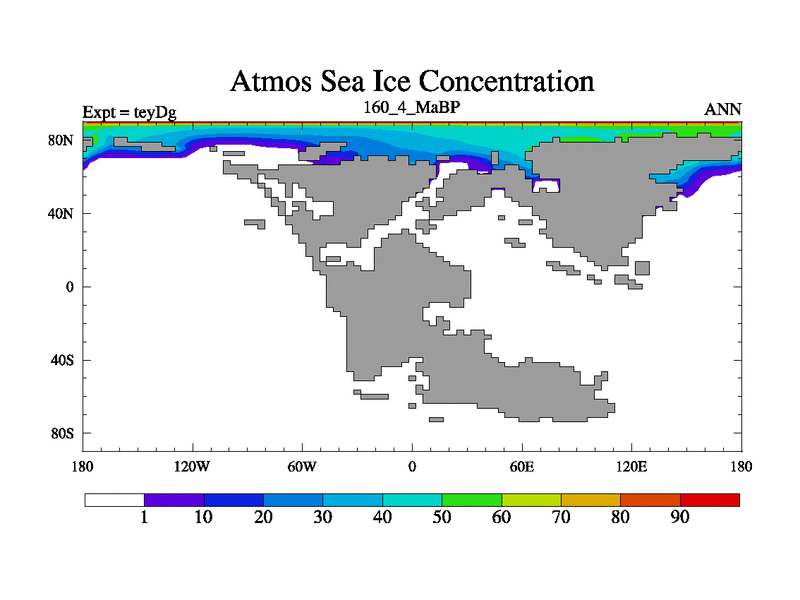 Atmos Sea Ice Concentration

Expt = teyDg

160_4_MaBP

ANN

80N

40N

0

40S

80S

180

120W

60W

0

60E

120E

180

1

10

20

30

40

50

60

70

80

90